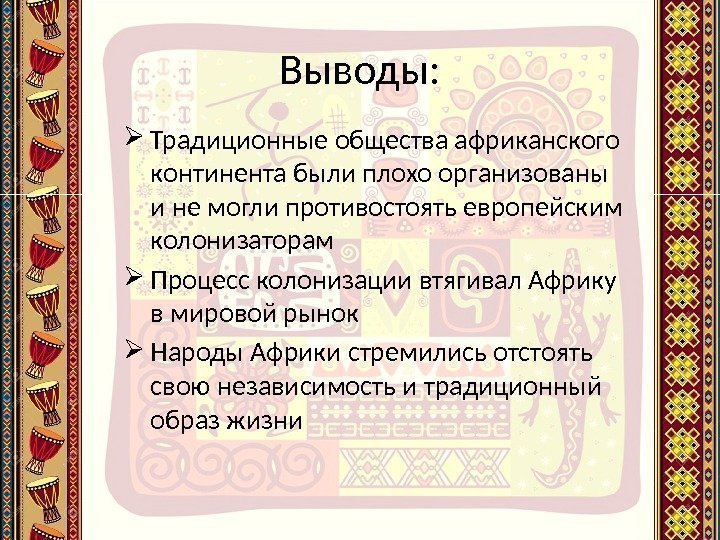 Выводы:

➢ Традиционные общества африканского континента были плохо организованы и не могли противостоять европейским колонизаторам

➢ Процесс колонизации втягивал Африку в мировой рынок

➢ Народы Африки стремились отстоять свою независимость и традиционный образ жизни